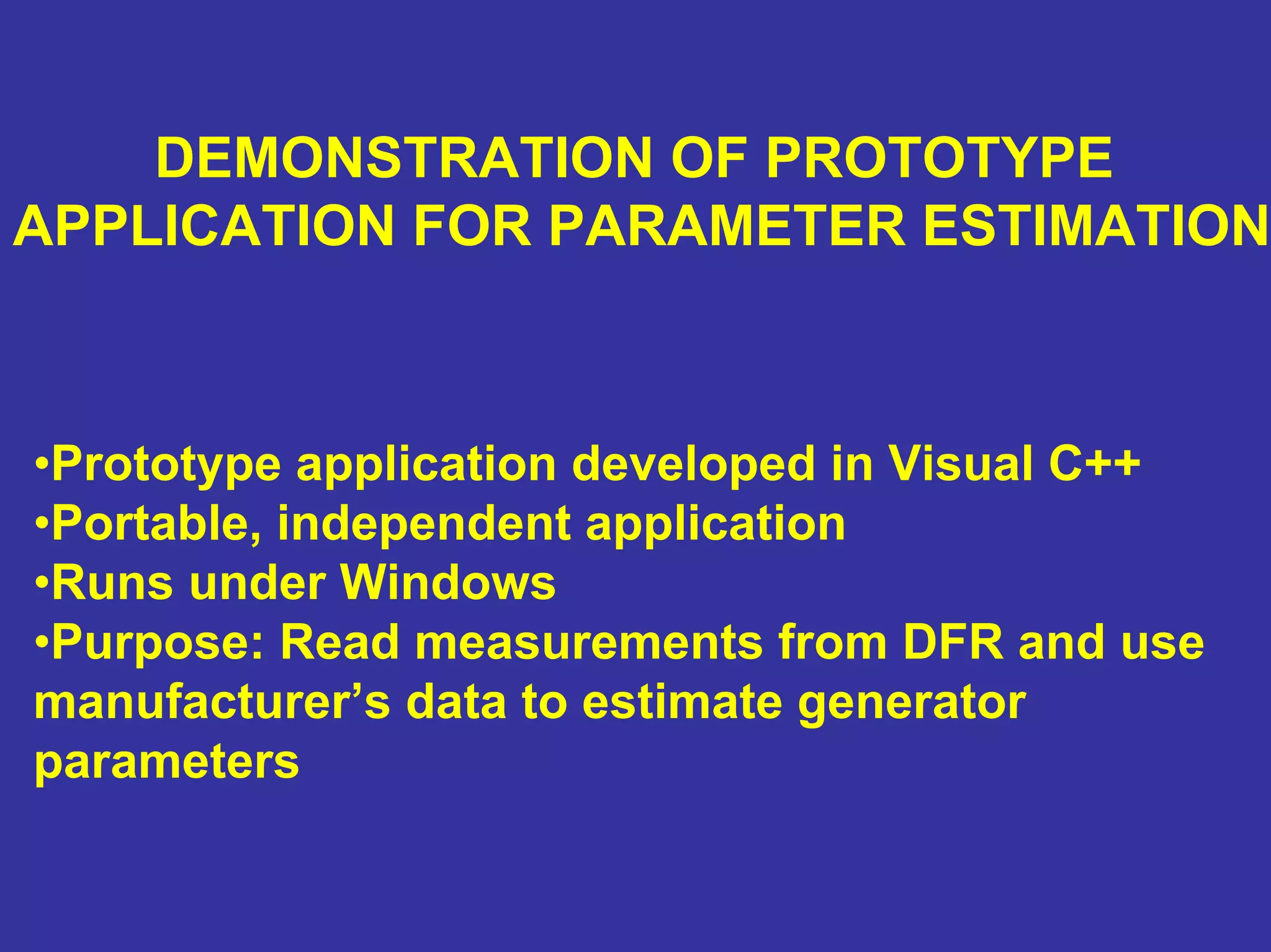 DEMONSTRATION OF PROTOTYPE APPLICATION FOR PARAMETER ESTIMATION

•Prototype application developed in Visual C++
•Portable, independent application
•Runs under Windows
•Purpose: Read measurements from DFR and use manufacturer’s data to estimate generator parameters